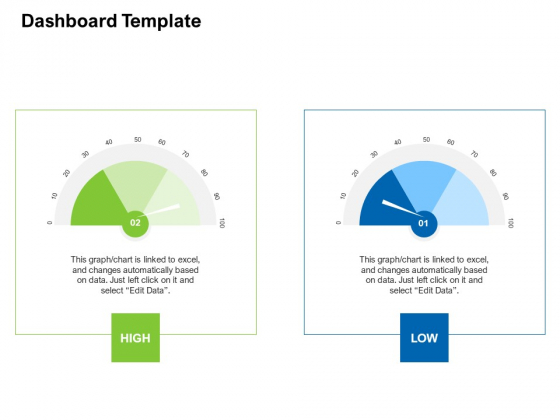 Dashboard Template

0
10
20
30
40
50
60
70
80
90
100

02

This graph/chart is linked to excel, and changes automatically based on data. Just left click on it and select "Edit Data".

HIGH

0
10
20
30
40
50
60
70
80
90
100

01

This graph/chart is linked to excel, and changes automatically based on data. Just left click on it and select "Edit Data".

LOW